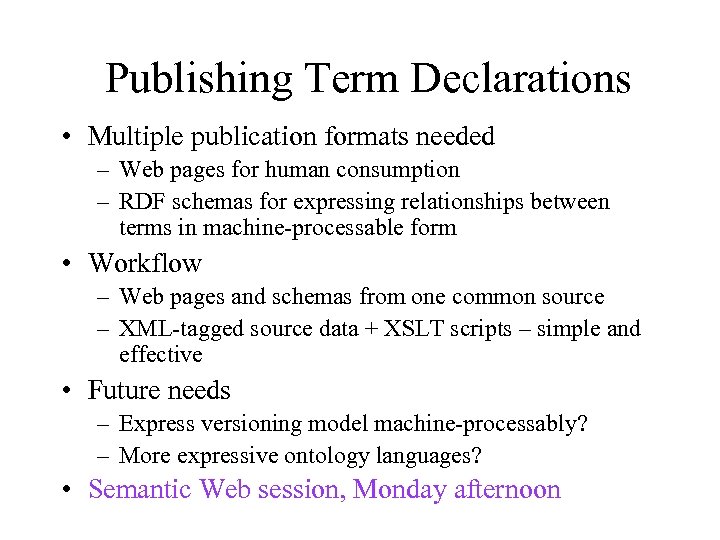 Publishing Term Declarations

• Multiple publication formats needed
– Web pages for human consumption
– RDF schemas for expressing relationships between terms in machine-processable form

• Workflow
– Web pages and schemas from one common source
– XML-tagged source data + XSLT scripts – simple and effective

• Future needs
– Express versioning model machine-processably?
– More expressive ontology languages?

• Semantic Web session, Monday afternoon